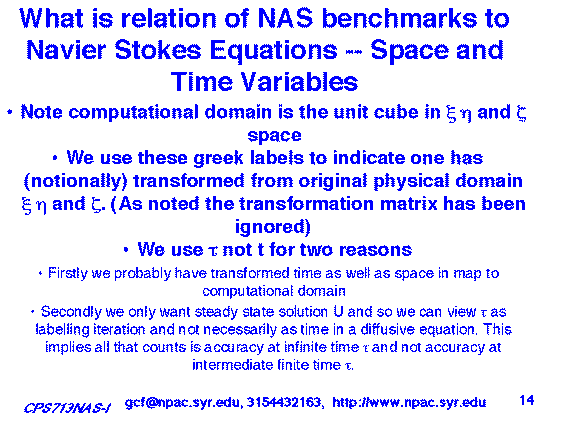 What is relation of NAS benchmarks to Navier Stokes Equations -- Space and Time Variables

• Note computational domain is the unit cube in $\xi$ $\eta$ and $\zeta$ space

• We use these greek labels to indicate one has (notionally) transformed from original physical domain $\xi$ $\eta$ and $\zeta$. (As noted the transformation matrix has been ignored)

• We use $\tau$ not t for two reasons

• Firstly we probably have transformed time as well as space in map to computational domain

• Secondly we only want steady state solution U and so we can view $\tau$ as labelling iteration and not necessarily as time in a diffusive equation. This implies all that counts is accuracy at infinite time $\tau$ and not accuracy at intermediate finite time $\tau$.

CPS713NAS-I gcf@npac.syr.edu, 3154432163, http://www.npac.syr.edu 14